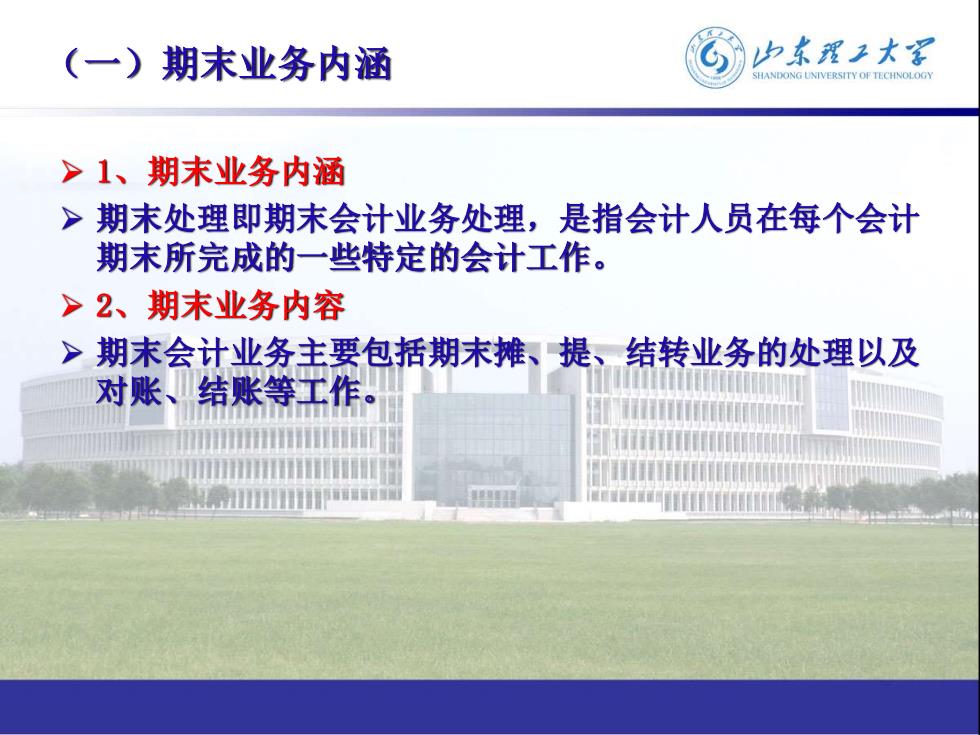 （一）期末业务内涵

山东理工大学
SHANDONG UNIVERSITY OF TECHNOLOGY

➢ 1、期末业务内涵

➢ 期末处理即期末会计业务处理，是指会计人员在每个会计期末所完成的一些特定的会计工作。

➢ 2、期末业务内容

➢ 期末会计业务主要包括期末摊、提、结转业务的处理以及对账、结账等工作。